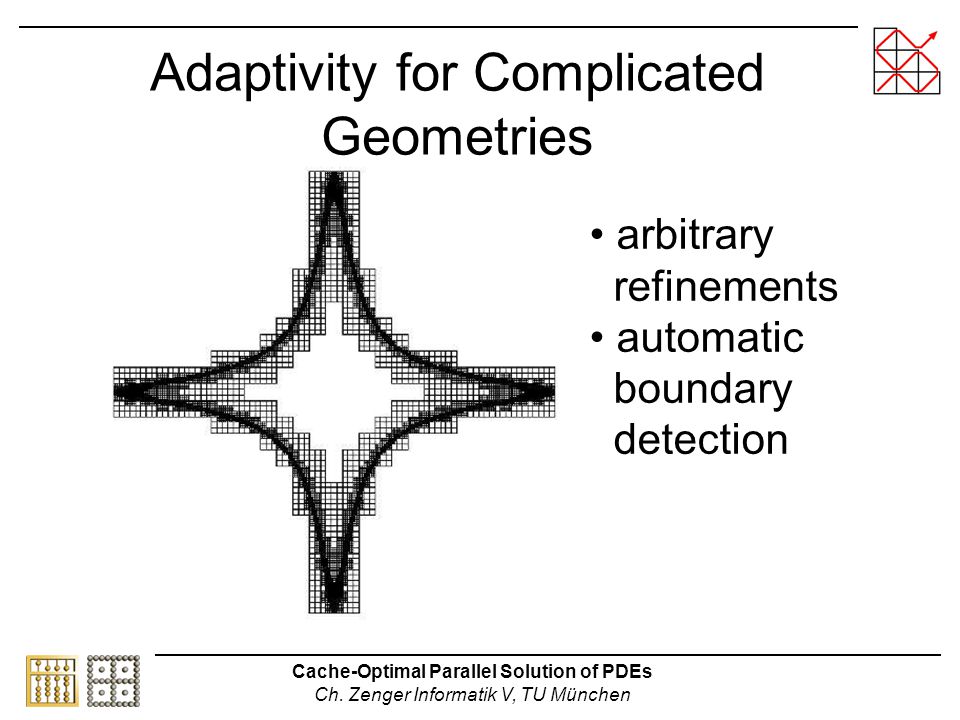 Adaptivity for Complicated Geometries

• arbitrary refinements
• automatic boundary detection

Cache-Optimal Parallel Solution of PDEs
Ch. Zenger Informatik V, TU München